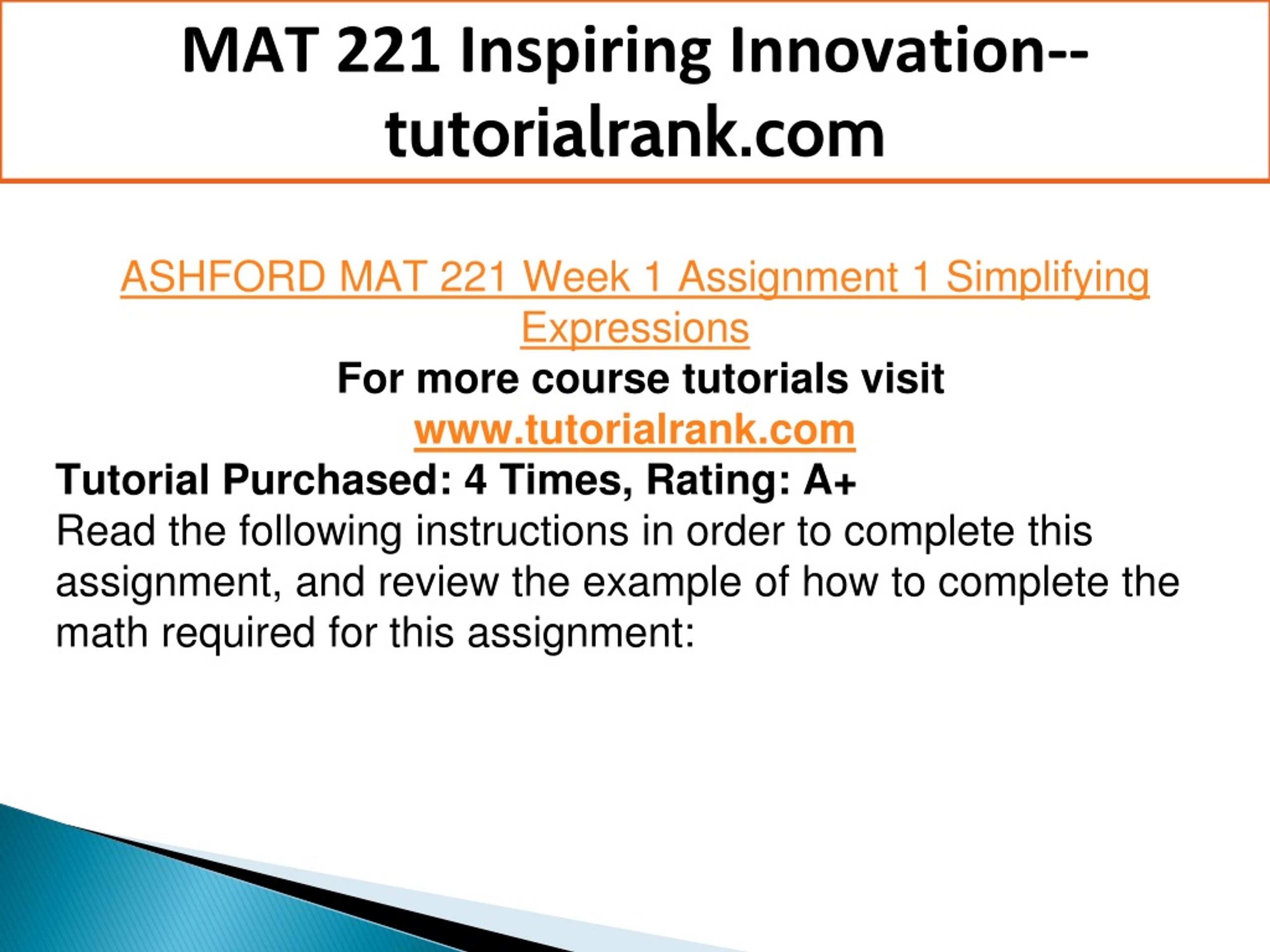 MAT 221 Inspiring Innovation--tutorialrank.com

ASHFORD MAT 221 Week 1 Assignment 1 Simplifying Expressions
For more course tutorials visit
www.tutorialrank.com
Tutorial Purchased: 4 Times, Rating: A+
Read the following instructions in order to complete this assignment, and review the example of how to complete the math required for this assignment: